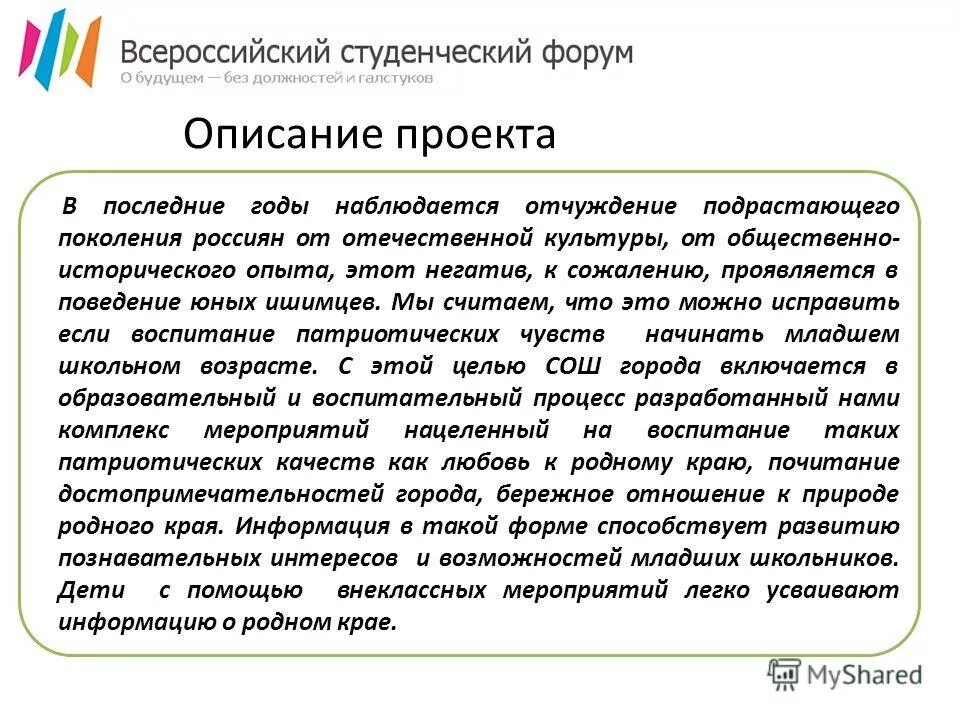 Всероссийский студенческий форум
О будущем — без должностей и галстуков

Описание проекта

В последние годы наблюдается отчуждение подрастающего поколения россиян от отечественной культуры, от общественно-исторического опыта, этот негатив, к сожалению, проявляется в поведение юных ишимцев. Мы считаем, что это можно исправить если воспитание патриотических чувств начинать младшем школьном возрасте. С этой целью СОШ города включается в образовательный и воспитательный процесс разработанный нами комплекс мероприятий нацеленный на воспитание таких патриотических качеств как любовь к родному краю, почитание достопримечательностей города, бережное отношение к природе родного края. Информация в такой форме способствует развитию познавательных интересов и возможностей младших школьников. Дети с помощью внеклассных мероприятий легко усваивают информацию о родном крае.

MyShared